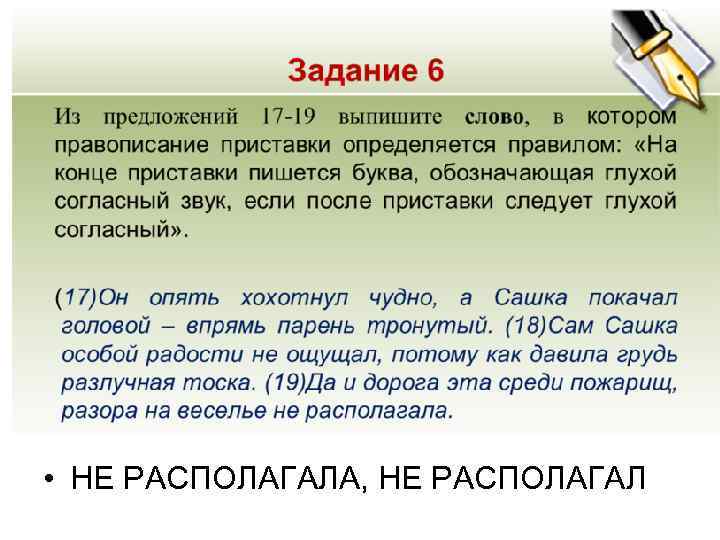 Задание 6

Из предложений 17-19 выпишите слово, в котором правописание приставки определяется правилом: «На конце приставки пишется буква, обозначающая глухой согласный звук, если после приставки следует глухой согласный».

(17)Он опять хохотнул чудно, а Сашка покачал головой – впрямь парень тронутый. (18)Сам Сашка особой радости не ощущал, потому как давила грудь разлучная тоска. (19)Да и дорога эта среди пожарищ, разора на веселье не располагала.

• НЕ РАСПОЛАГАЛА, НЕ РАСПОЛАГАЛ